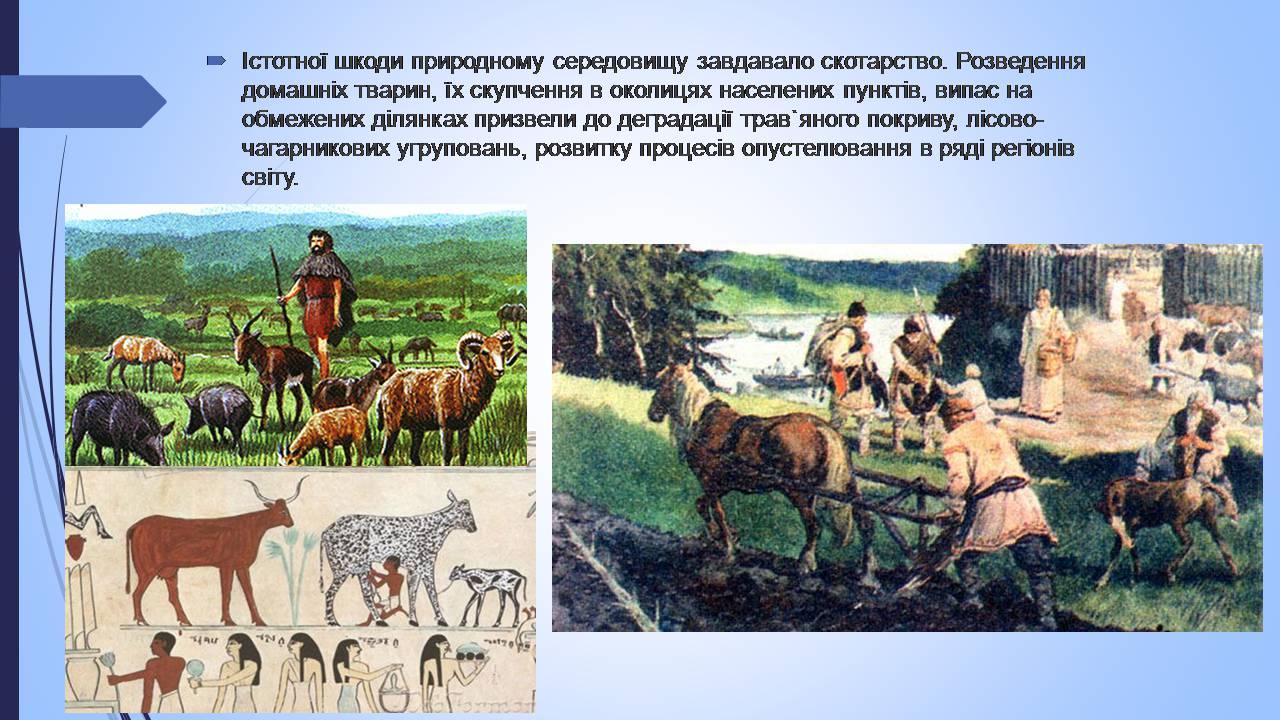 Істотної шкоди природному середовищу завдавало скотарство. Розведення домашніх тварин, їх скупчення в околицях населених пунктів, випас на обмежених ділянках призвели до деградації трав`яного покриву, лісово-чагарникових угруповань, розвитку процесів опустелювання в ряді регіонів світу.